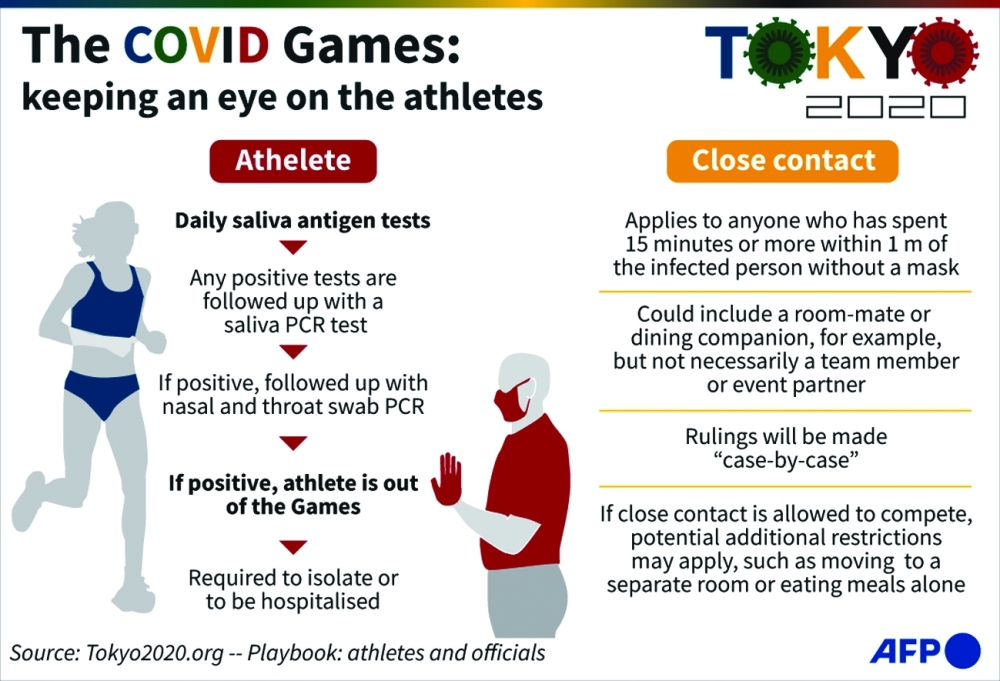 The COVID Games:
keeping an eye on the athletes

TOKYO
2020

Athelete

Daily saliva antigen tests

Any positive tests are followed up with a saliva PCR test

If positive, followed up with nasal and throat swab PCR

If positive, athlete is out of the Games

Required to isolate or to be hospitalised

Close contact

Applies to anyone who has spent 15 minutes or more within 1 m of the infected person without a mask

Could include a room-mate or dining companion, for example, but not necessarily a team member or event partner

Rulings will be made "case-by-case"

If close contact is allowed to compete, potential additional restrictions may apply, such as moving to a separate room or eating meals alone

Source: Tokyo2020.org -- Playbook: athletes and officials

AFP